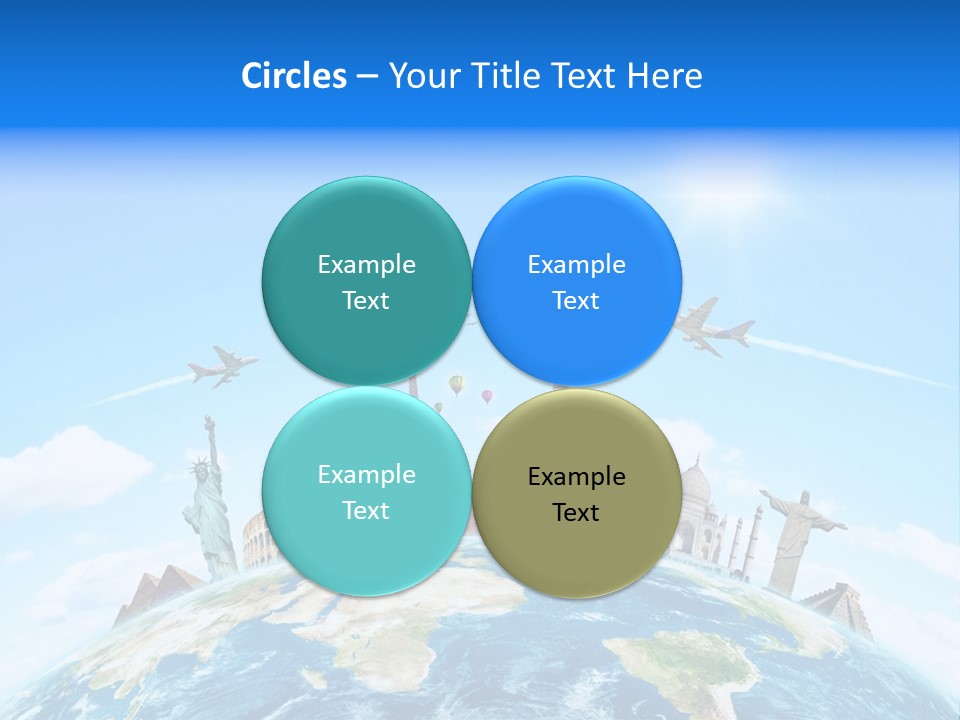 Circles – Your Title Text Here

Example Text

Example Text

Example Text

Example Text